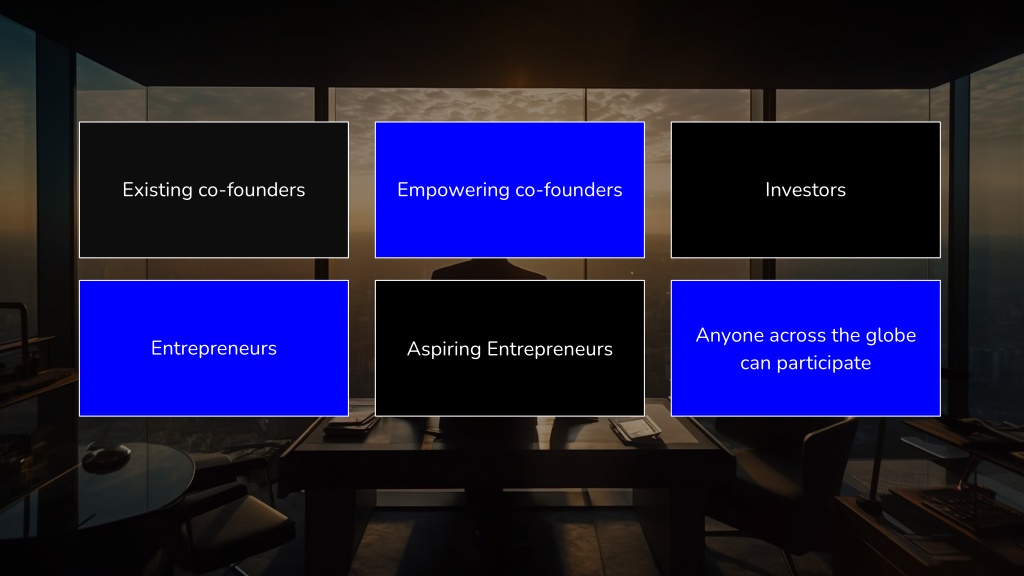 Existing co-founders

Empowering co-founders

Investors

Entrepreneurs

Aspiring Entrepreneurs

Anyone across the globe can participate